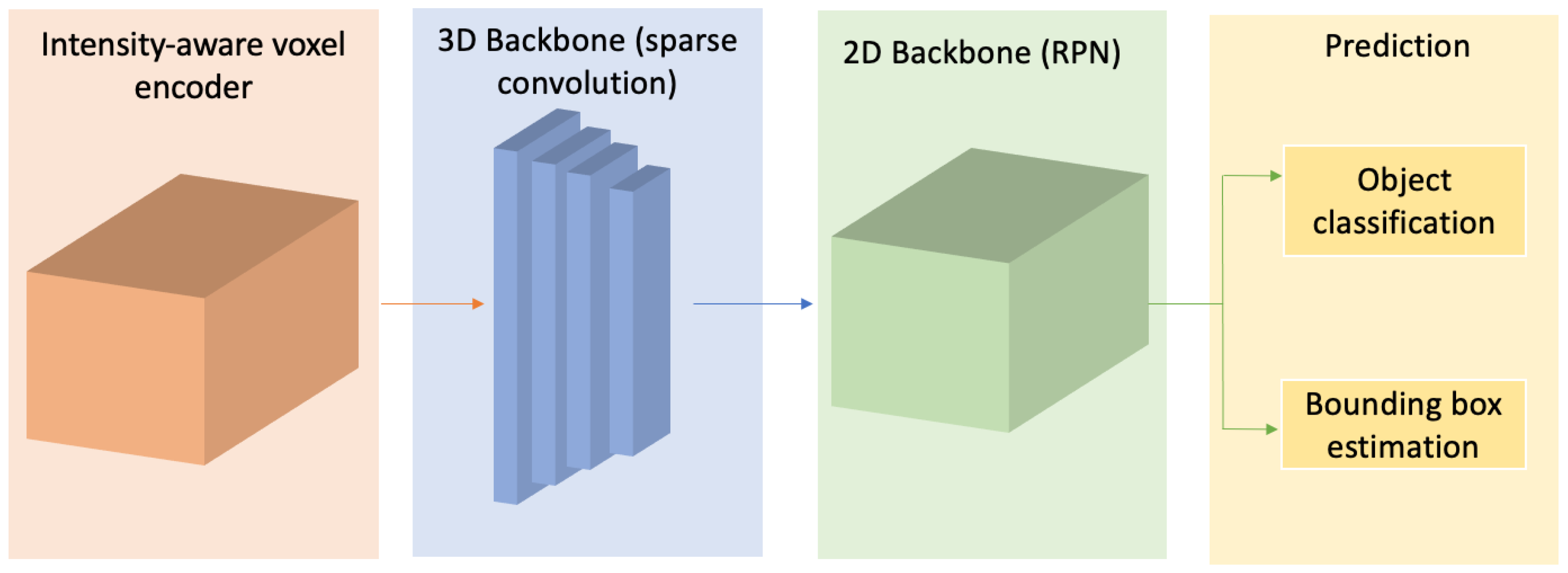 Intensity-aware voxel encoder

3D Backbone (sparse convolution)

2D Backbone (RPN)

Prediction

Object classification

Bounding box estimation